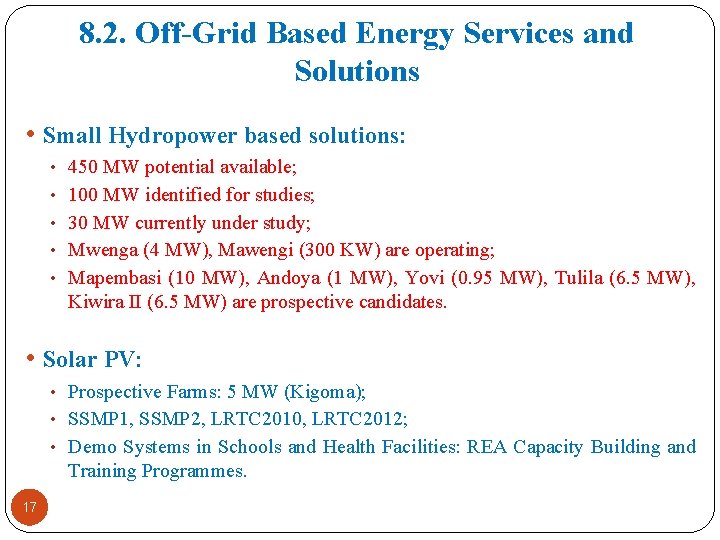 8.2. Off-Grid Based Energy Services and Solutions

• Small Hydropower based solutions:
• 450 MW potential available;
• 100 MW identified for studies;
• 30 MW currently under study;
• Mwenga (4 MW), Mawengi (300 KW) are operating;
• Mapembasi (10 MW), Andoya (1 MW), Yovi (0.95 MW), Tulila (6.5 MW), Kiwira II (6.5 MW) are prospective candidates.

• Solar PV:
• Prospective Farms: 5 MW (Kigoma);
• SSMP1, SSMP2, LRTC2010, LRTC2012;
• Demo Systems in Schools and Health Facilities: REA Capacity Building and Training Programmes.

17